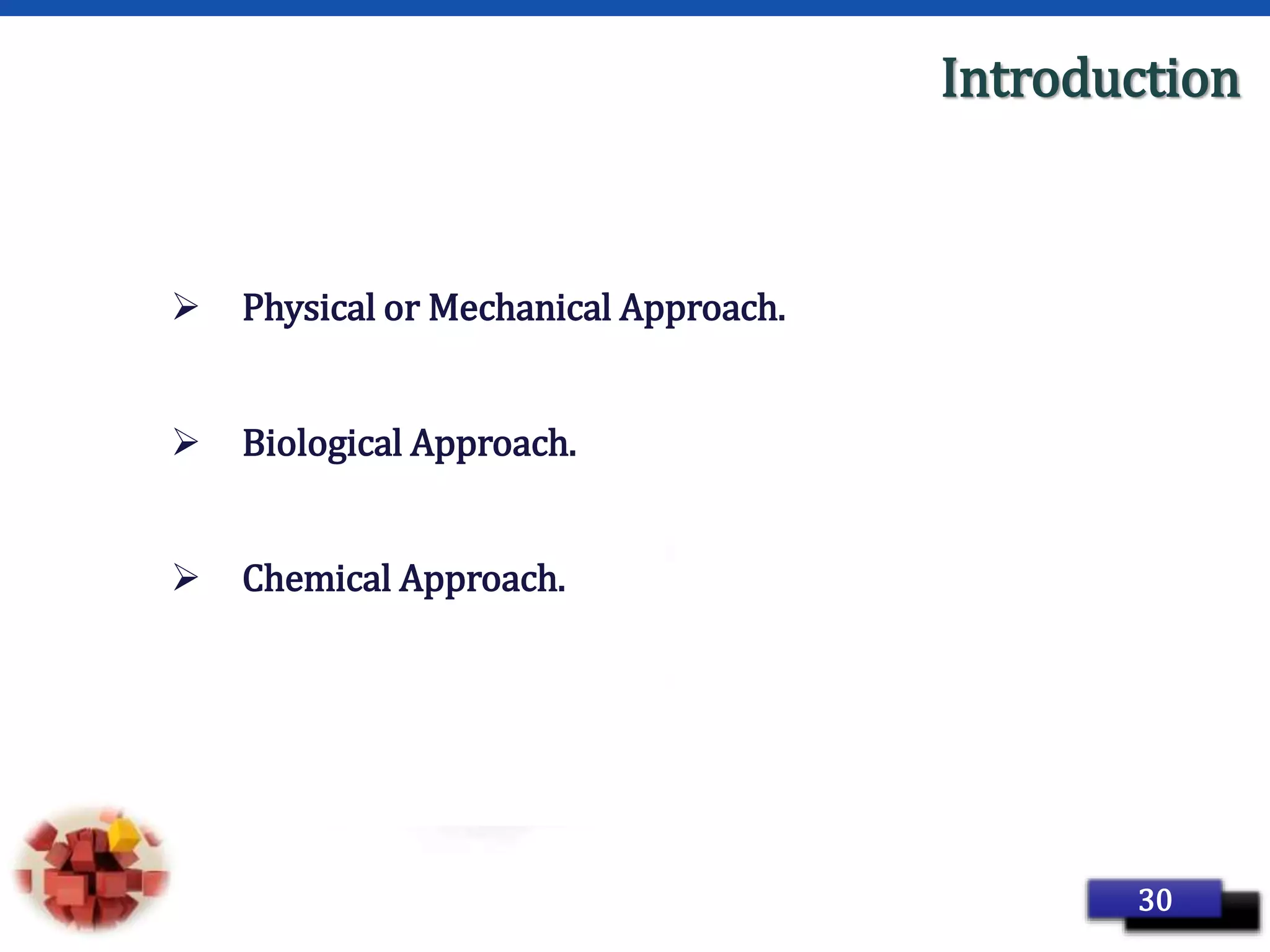 Introduction

➢ Physical or Mechanical Approach.

➢ Biological Approach.

➢ Chemical Approach.

30